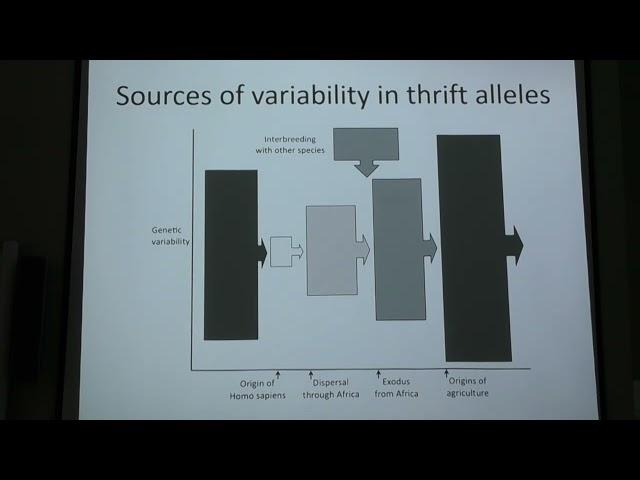 Sources of variability in thrift alleles

Interbreeding with other species

Genetic variability

Origin of Homo sapiens

Dispersal through Africa

Exodus from Africa

Origins of agriculture